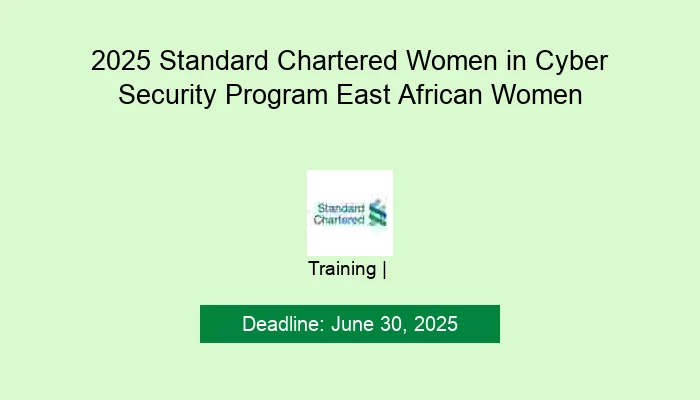 2025 Standard Chartered Women in Cyber Security Program East African Women

Standard Chartered

Training |

Deadline: June 30, 2025